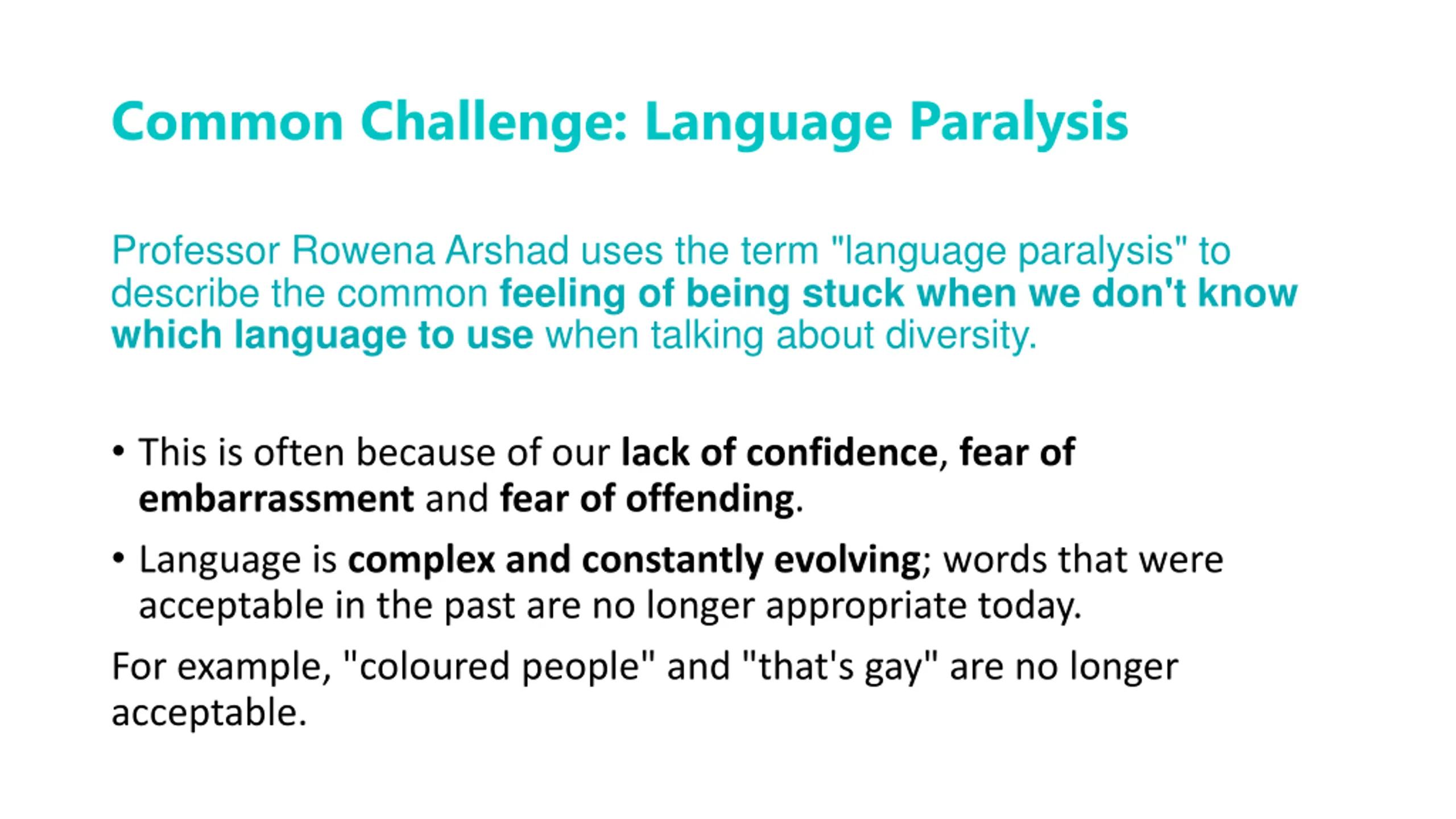 Common Challenge: Language Paralysis

Professor Rowena Arshad uses the term "language paralysis" to describe the common feeling of being stuck when we don't know which language to use when talking about diversity.

• This is often because of our lack of confidence, fear of embarrassment and fear of offending.

• Language is complex and constantly evolving; words that were acceptable in the past are no longer appropriate today.

For example, "coloured people" and "that's gay" are no longer acceptable.